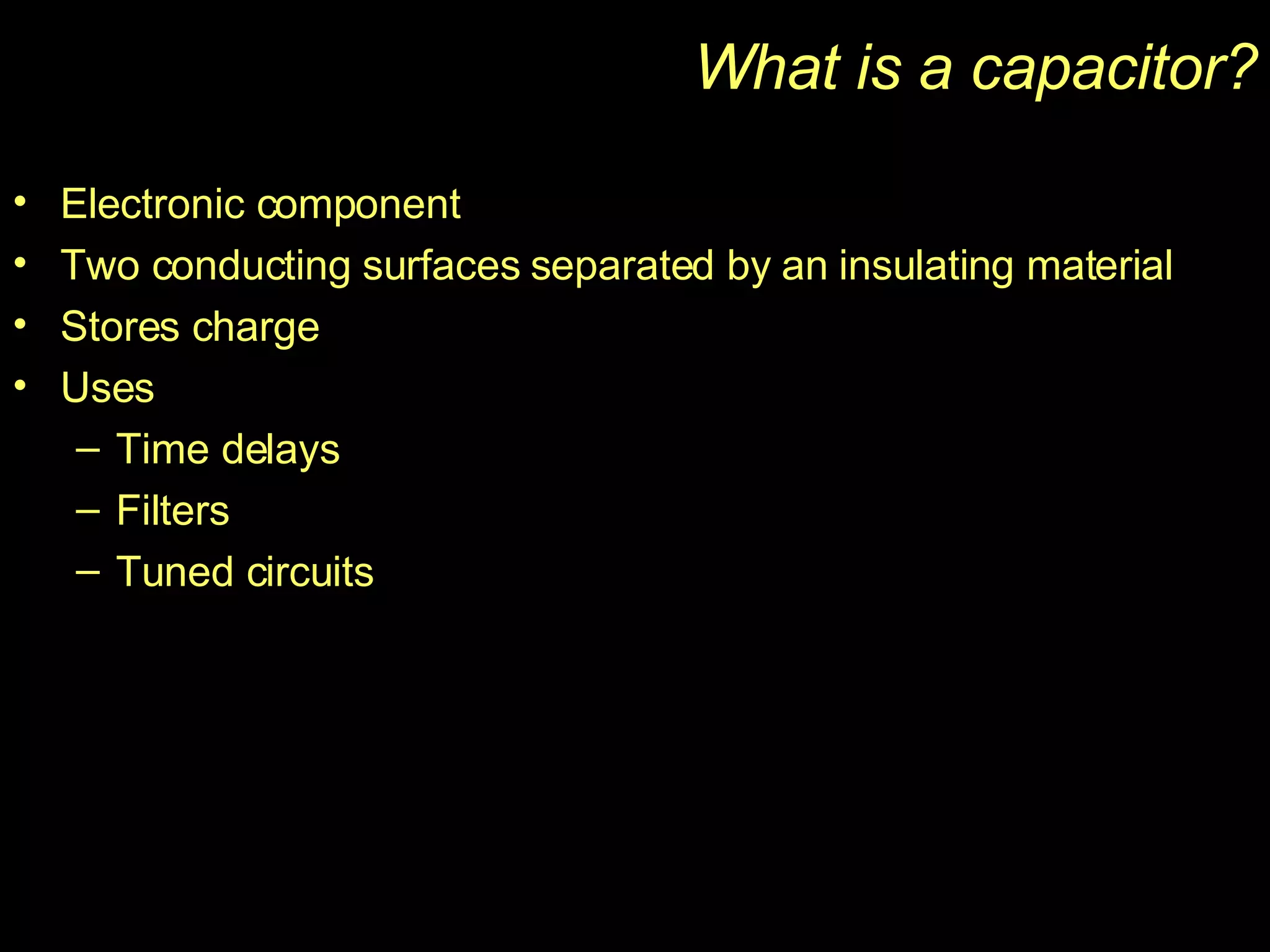 What is a capacitor?

• Electronic component
• Two conducting surfaces separated by an insulating material
• Stores charge
• Uses
– Time delays
– Filters
– Tuned circuits